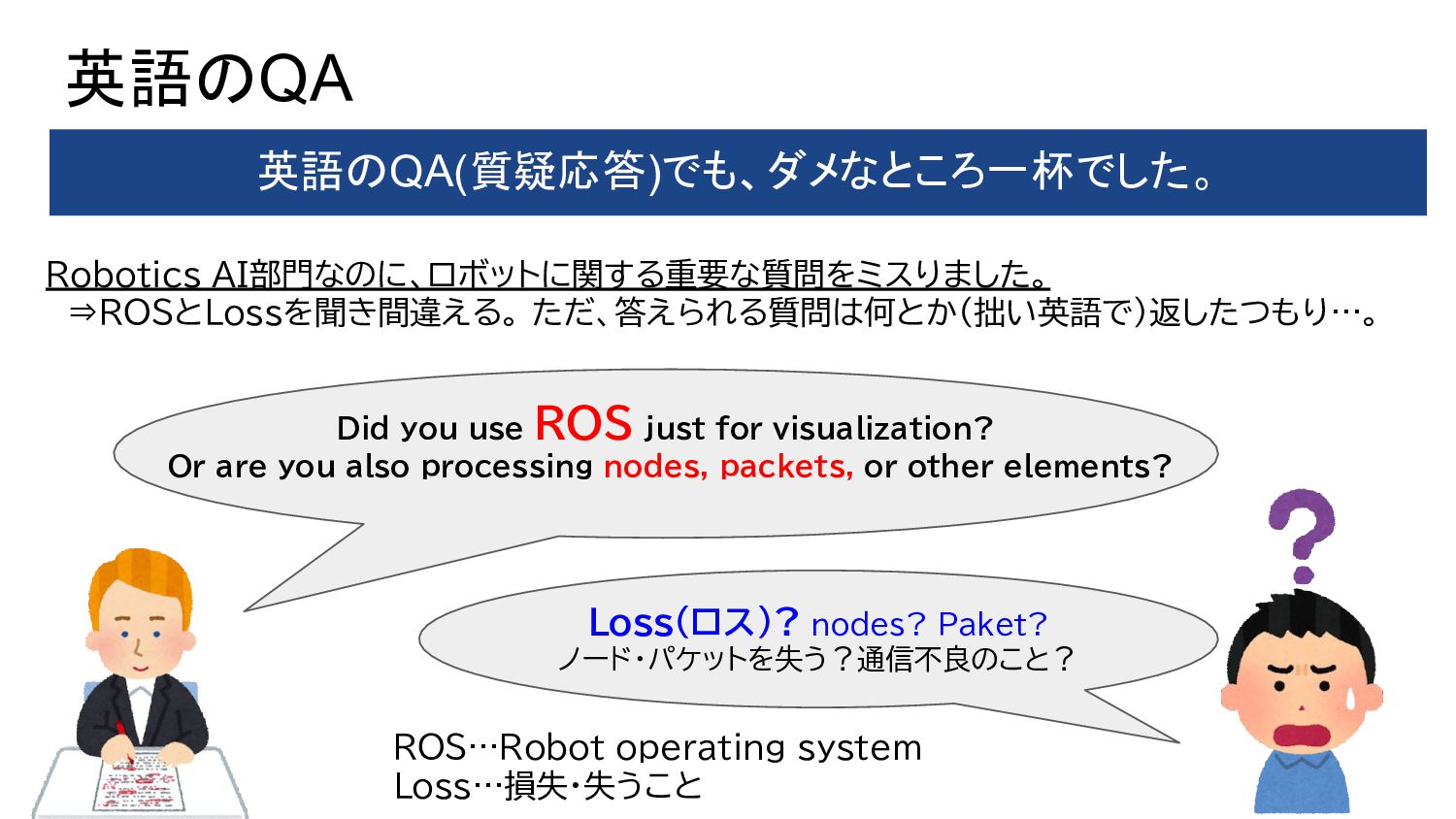 英語のQA

英語のQA(質疑応答)でも、ダメなところ一杯でした。

Robotics AI部門なのに、ロボットに関する重要な質問をミスりました。
⇒ROSとLossを聞き間違える。ただ、答えられる質問は何とか(拙い英語で)返したつもり…。

Did you use ROS just for visualization?
Or are you also processing nodes, packets, or other elements?

Loss(ロス)? nodes? Paket?
ノード・パケットを失う？通信不良のこと？

ROS…Robot operating system
Loss…損失・失うこと